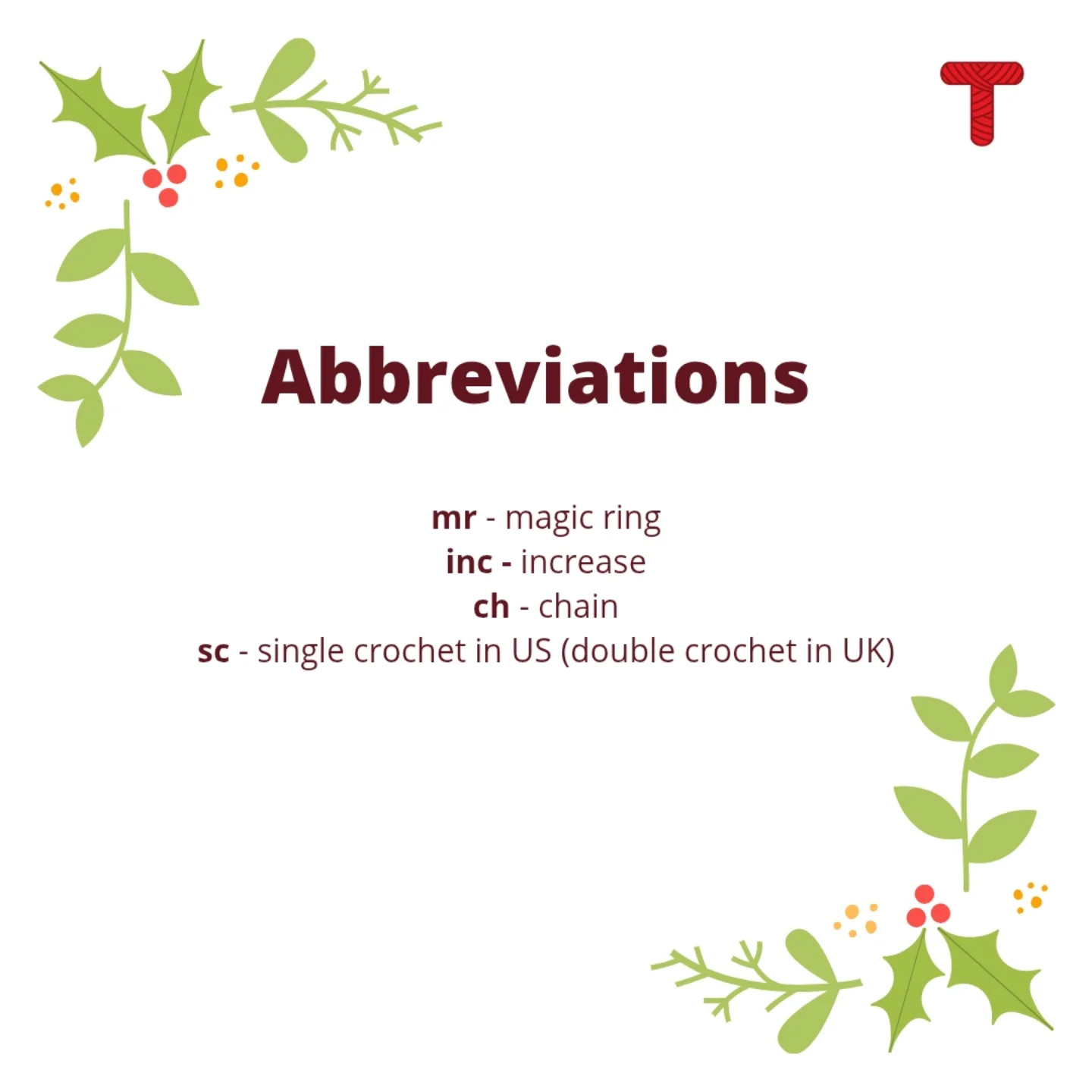 T

Abbreviations

mr - magic ring
inc - increase
ch - chain
sc - single crochet in US (double crochet in UK)